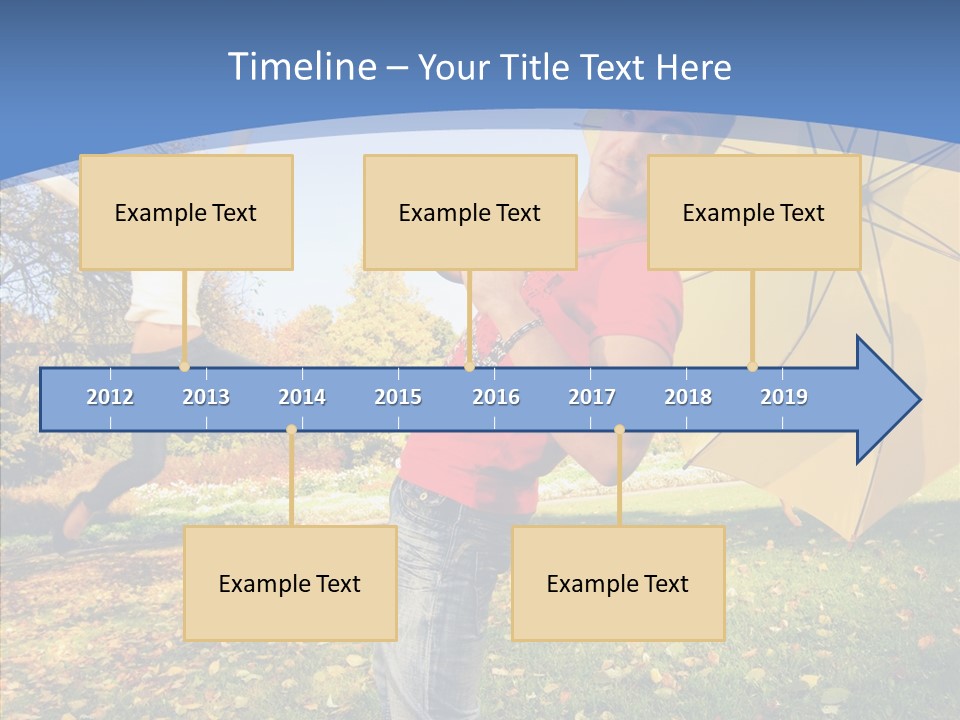 Timeline – Your Title Text Here

Example Text

Example Text

Example Text

2012 2013 2014 2015 2016 2017 2018 2019

Example Text

Example Text